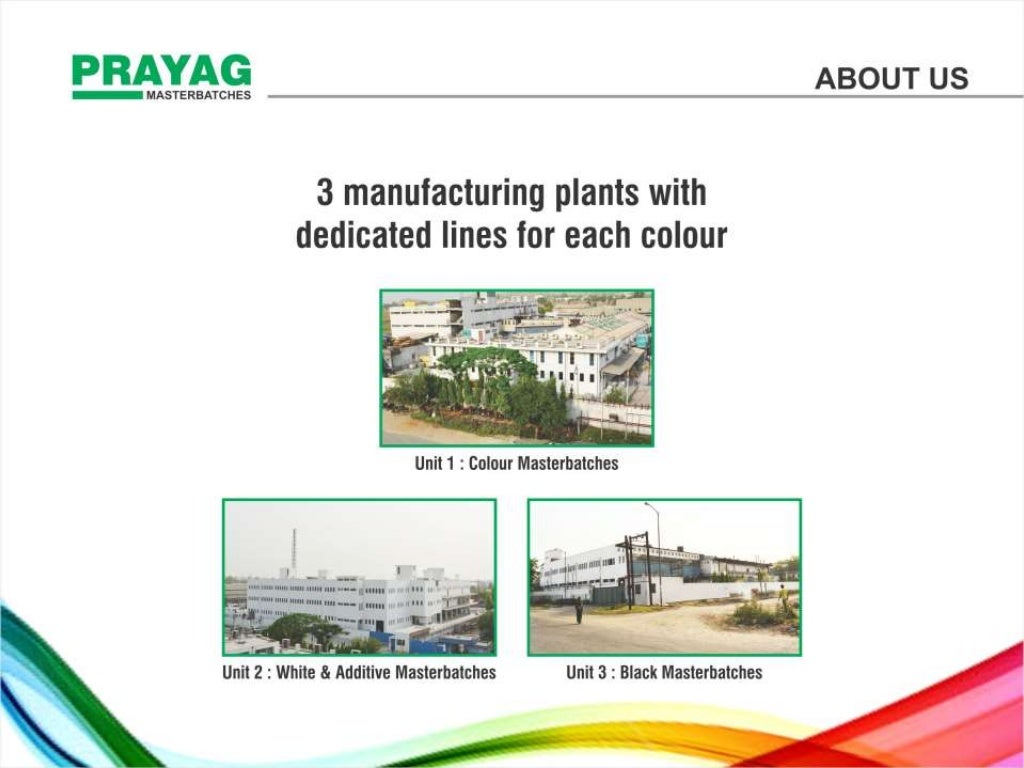 PRAYAG
MASTERBATCHES

ABOUT US

3 manufacturing plants with dedicated lines for each colour

Unit 1 : Colour Masterbatches

Unit 2 : White & Additive Masterbatches

Unit 3 : Black Masterbatches